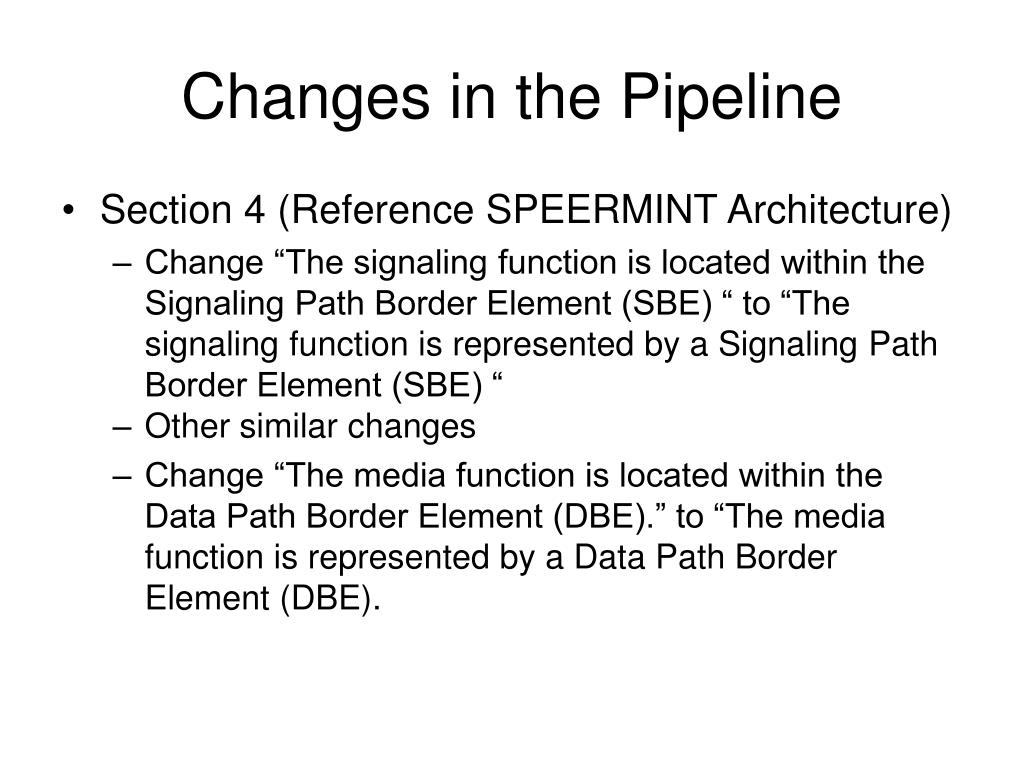 Changes in the Pipeline

• Section 4 (Reference SPEERMINT Architecture)

– Change “The signaling function is located within the Signaling Path Border Element (SBE) “ to “The signaling function is represented by a Signaling Path Border Element (SBE) “

– Other similar changes

– Change “The media function is located within the Data Path Border Element (DBE).” to “The media function is represented by a Data Path Border Element (DBE).